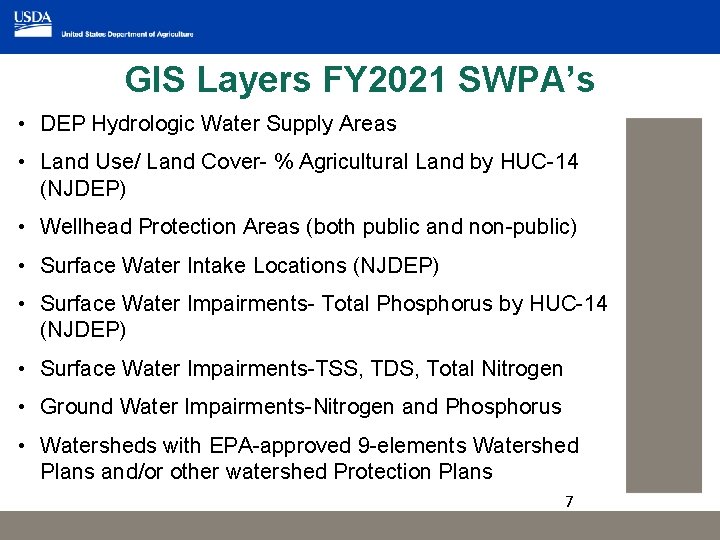 USDA
United States Department of Agriculture

GIS Layers FY2021 SWPA's

• DEP Hydrologic Water Supply Areas
• Land Use/ Land Cover- % Agricultural Land by HUC-14 (NJDEP)
• Wellhead Protection Areas (both public and non-public)
• Surface Water Intake Locations (NJDEP)
• Surface Water Impairments- Total Phosphorus by HUC-14 (NJDEP)
• Surface Water Impairments-TSS, TDS, Total Nitrogen
• Ground Water Impairments-Nitrogen and Phosphorus
• Watersheds with EPA-approved 9-elements Watershed Plans and/or other watershed Protection Plans

7